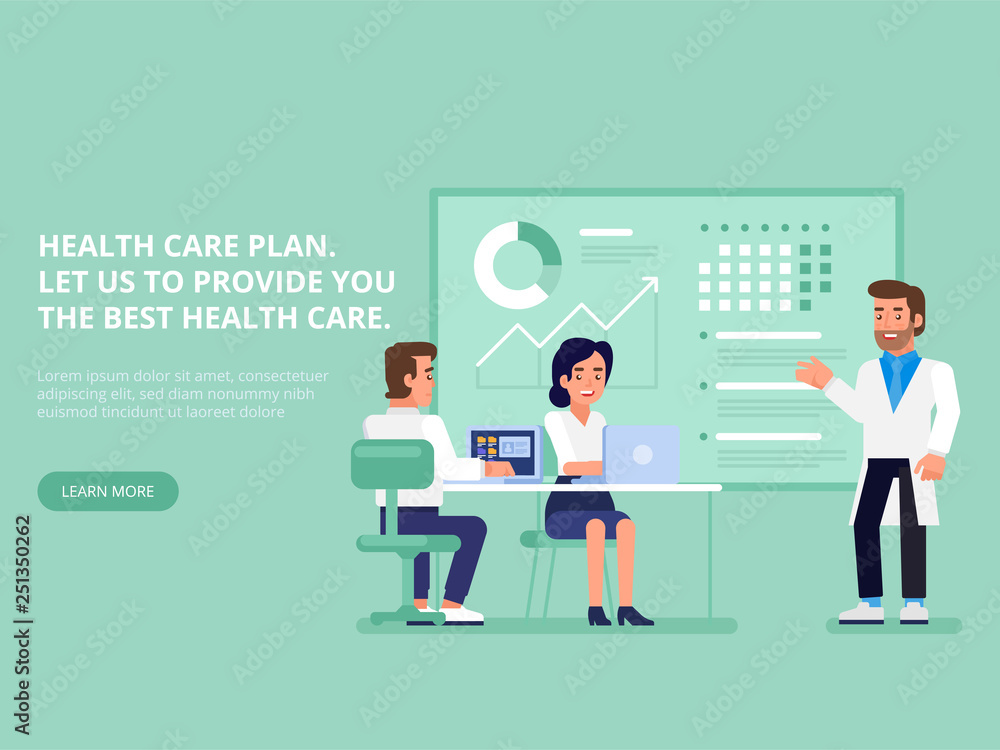 HEALTH CARE PLAN.
LET US TO PROVIDE YOU
THE BEST HEALTH CARE.

Lorem ipsum dolor sit amet, consectetuer adipiscing elit, sed diam nonummy nibh euismod tincidunt ut laoreet dolore

LEARN MORE

Adobe Stock | #251350262